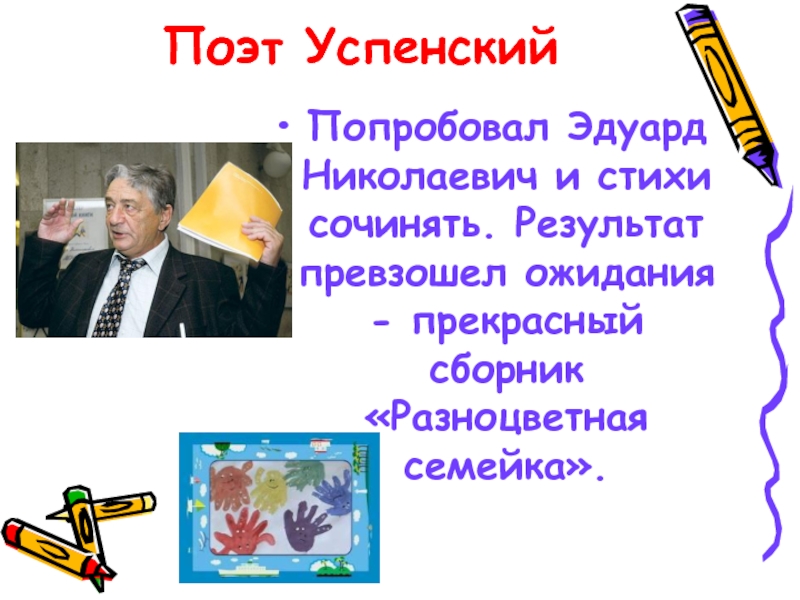 Поэт Успенский

• Попробовал Эдуард Николаевич и стихи сочинять. Результат превзошел ожидания - прекрасный сборник «Разноцветная семейка».